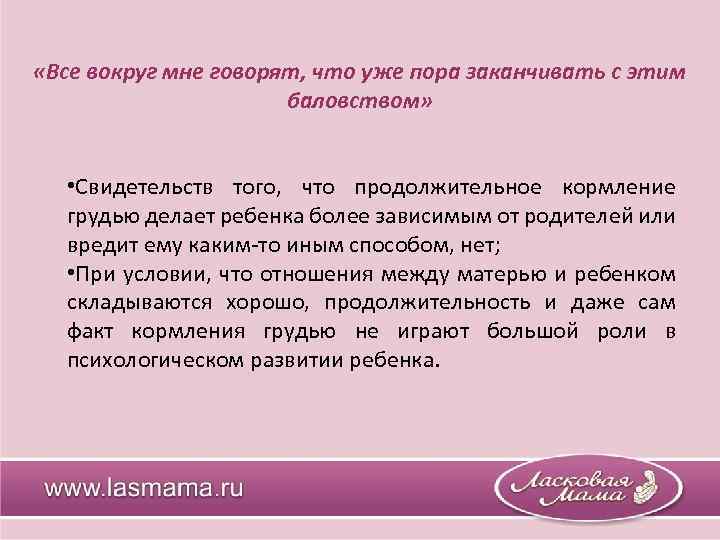 «Все вокруг мне говорят, что уже пора заканчивать с этим баловством»

•Свидетельств того, что продолжительное кормление грудью делает ребенка более зависимым от родителей или вредит ему каким-то иным способом, нет;

•При условии, что отношения между матерью и ребенком складываются хорошо, продолжительность и даже сам факт кормления грудью не играют большой роли в психологическом развитии ребенка.

www.lasmama.ru

Ласковая Мама